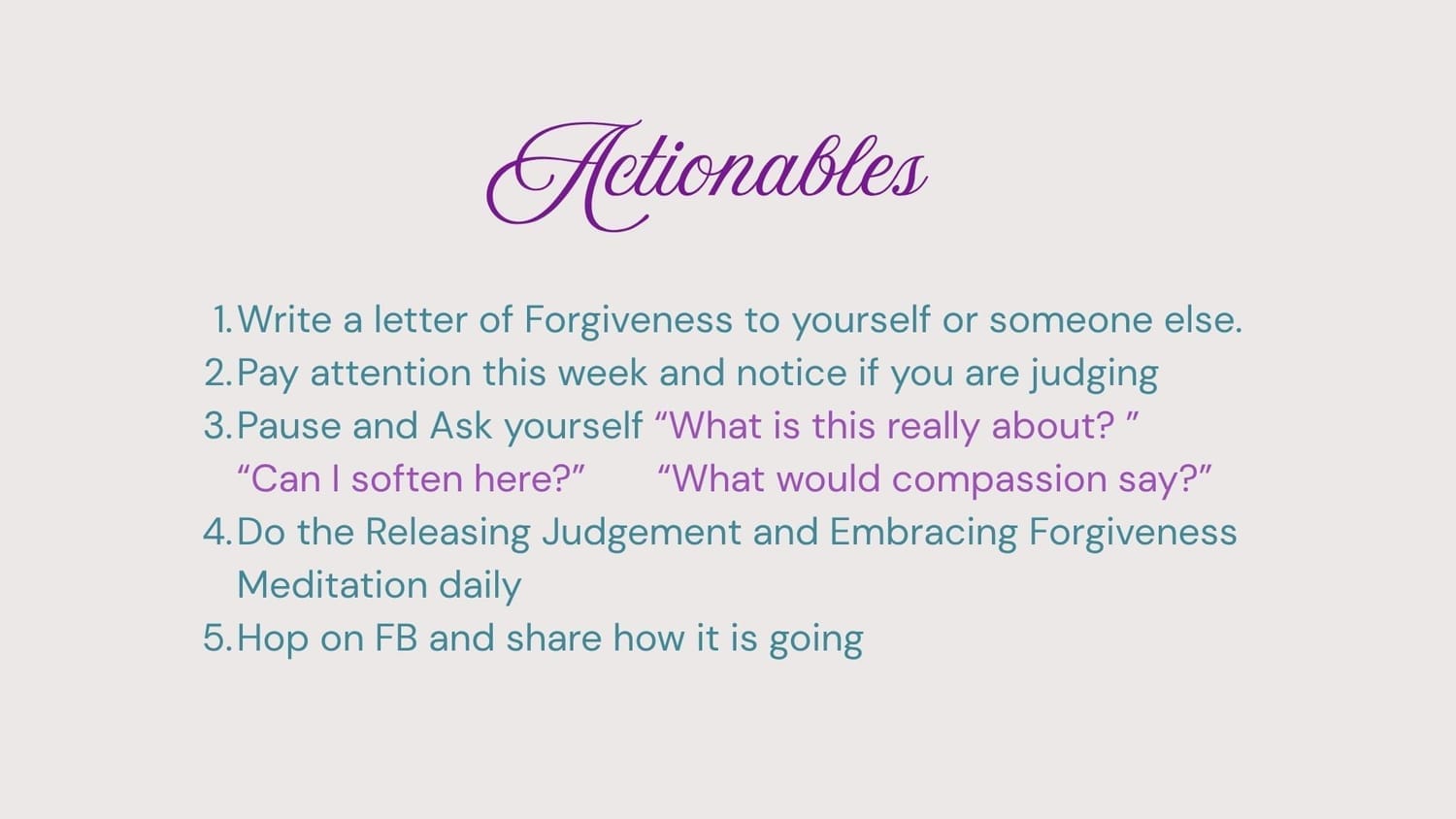 Actionables

1. Write a letter of Forgiveness to yourself or someone else.
2. Pay attention this week and notice if you are judging
3. Pause and Ask yourself “What is this really about? ” “Can I soften here?” “What would compassion say?”
4. Do the Releasing Judgement and Embracing Forgiveness Meditation daily
5. Hop on FB and share how it is going